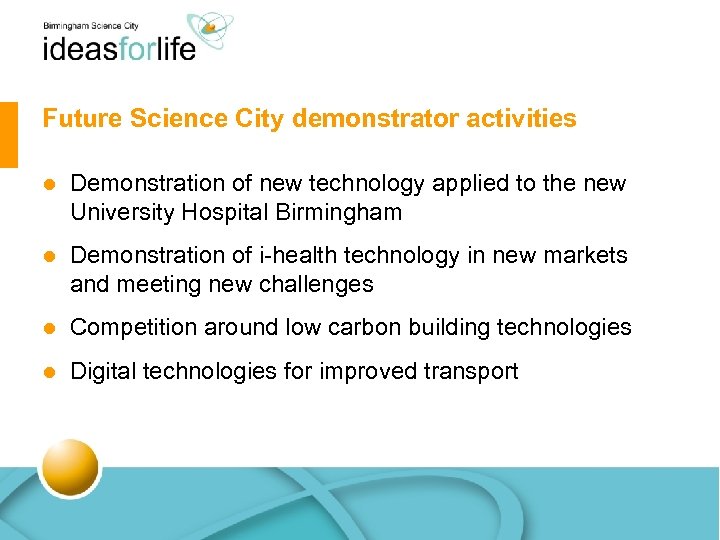 Birmingham Science City
ideasforlife

Future Science City demonstrator activities

- Demonstration of new technology applied to the new University Hospital Birmingham
- Demonstration of i-health technology in new markets and meeting new challenges
- Competition around low carbon building technologies
- Digital technologies for improved transport